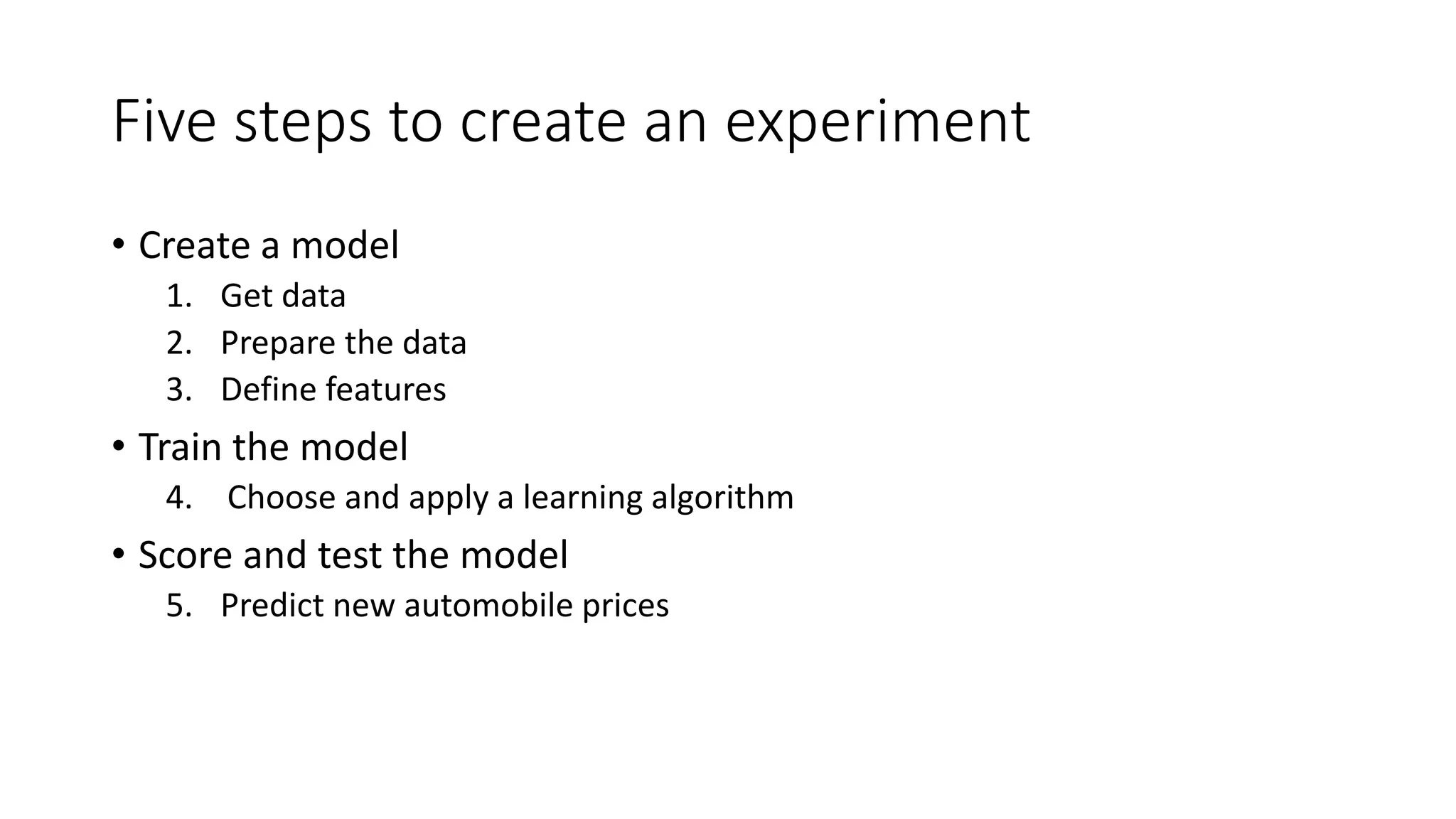 Five steps to create an experiment

• Create a model
1. Get data
2. Prepare the data
3. Define features
• Train the model
4. Choose and apply a learning algorithm
• Score and test the model
5. Predict new automobile prices